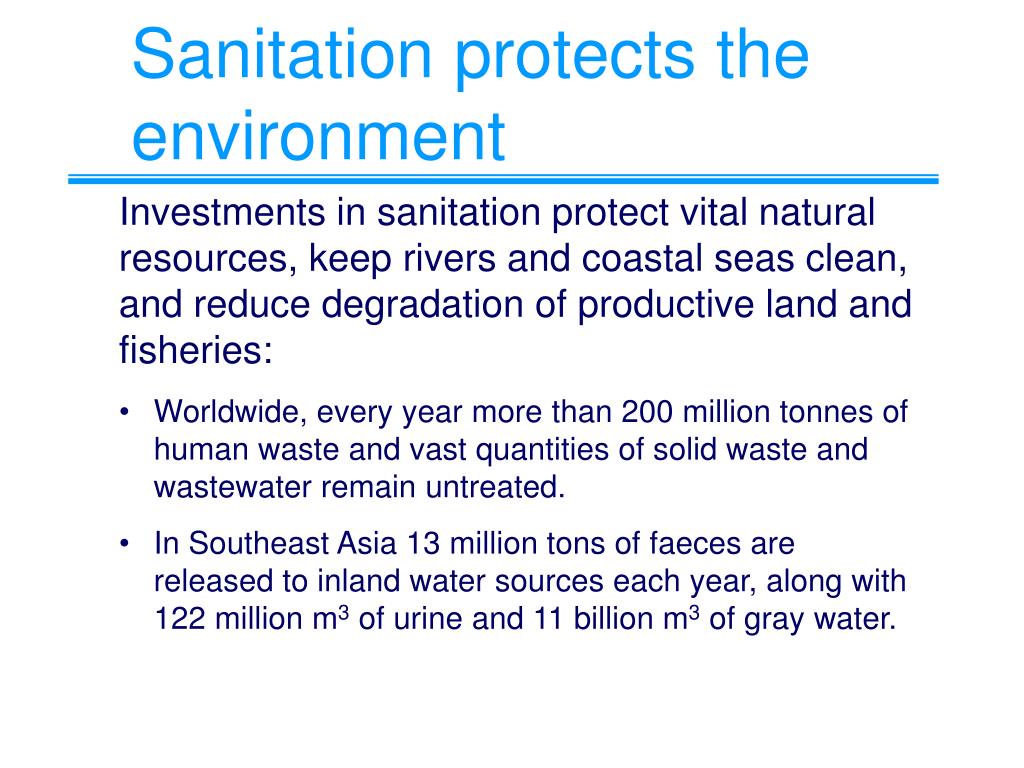 Sanitation protects the environment

Investments in sanitation protect vital natural resources, keep rivers and coastal seas clean, and reduce degradation of productive land and fisheries:

• Worldwide, every year more than 200 million tonnes of human waste and vast quantities of solid waste and wastewater remain untreated.

• In Southeast Asia 13 million tons of faeces are released to inland water sources each year, along with 122 million $m^3$ of urine and 11 billion $m^3$ of gray water.